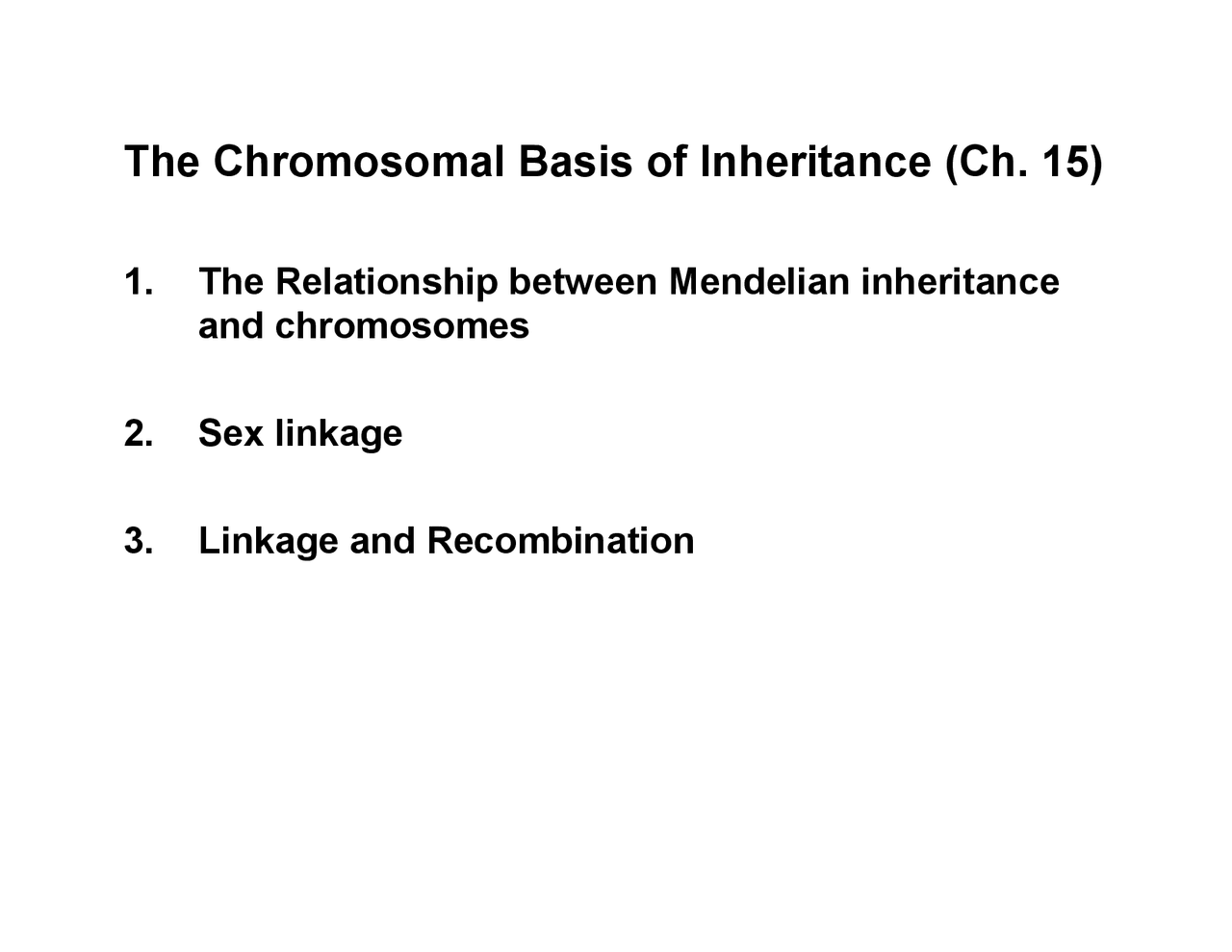 The Chromosomal Basis of Inheritance (Ch. 15)

1. The Relationship between Mendelian inheritance and chromosomes

2. Sex linkage

3. Linkage and Recombination